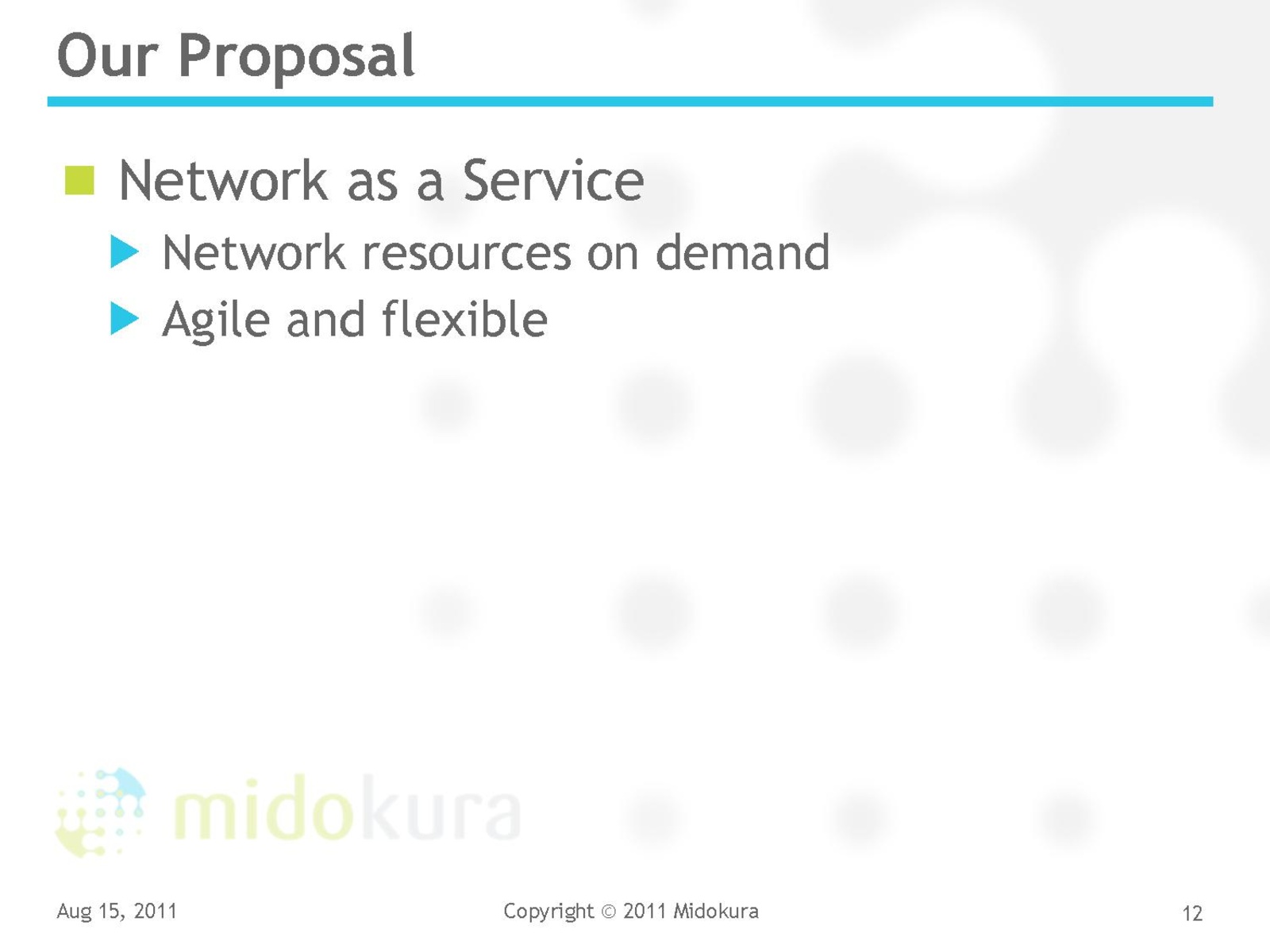 Our Proposal

Network as a Service

Network resources on demand

Agile and flexible

midokura

Aug 15, 2011

Copyright © 2011 Midokura

12